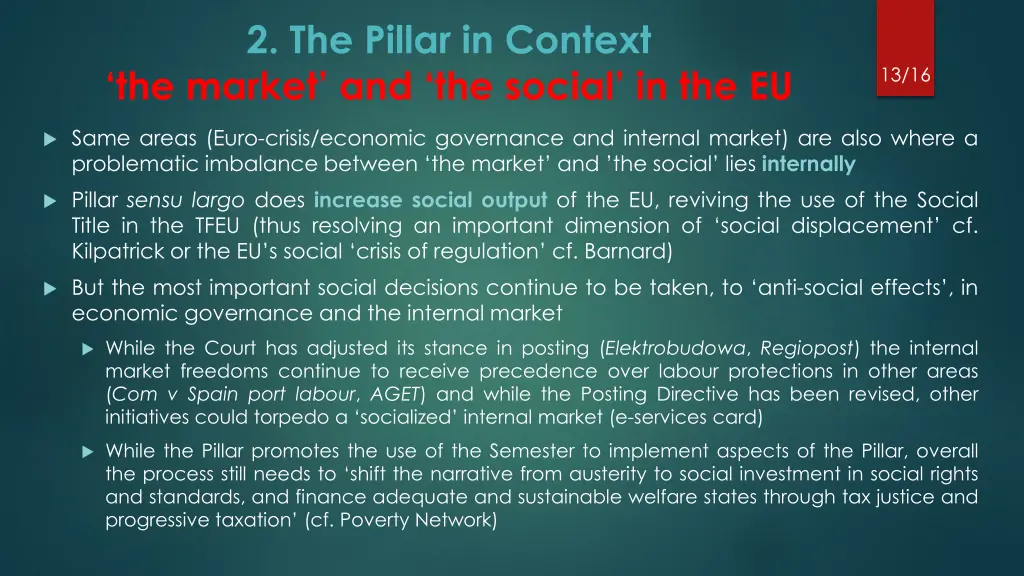 2. The Pillar in Context
'the market' and 'the social' in the EU

13/16

Same areas (Euro-crisis/economic governance and internal market) are also where a problematic imbalance between 'the market' and 'the social' lies internally

Pillar sensu largo does increase social output of the EU, reviving the use of the Social Title in the TFEU (thus resolving an important dimension of 'social displacement' cf. Kilpatrick or the EU's social 'crisis of regulation' cf. Barnard)

But the most important social decisions continue to be taken, to 'anti-social effects', in economic governance and the internal market

While the Court has adjusted its stance in posting (Elektrobudowa, Regiopost) the internal market freedoms continue to receive precedence over labour protections in other areas (Com v Spain port labour, AGET) and while the Posting Directive has been revised, other initiatives could torpedo a 'socialized' internal market (e-services card)

While the Pillar promotes the use of the Semester to implement aspects of the Pillar, overall the process still needs to 'shift the narrative from austerity to social investment in social rights and standards, and finance adequate and sustainable welfare states through tax justice and progressive taxation' (cf. Poverty Network)